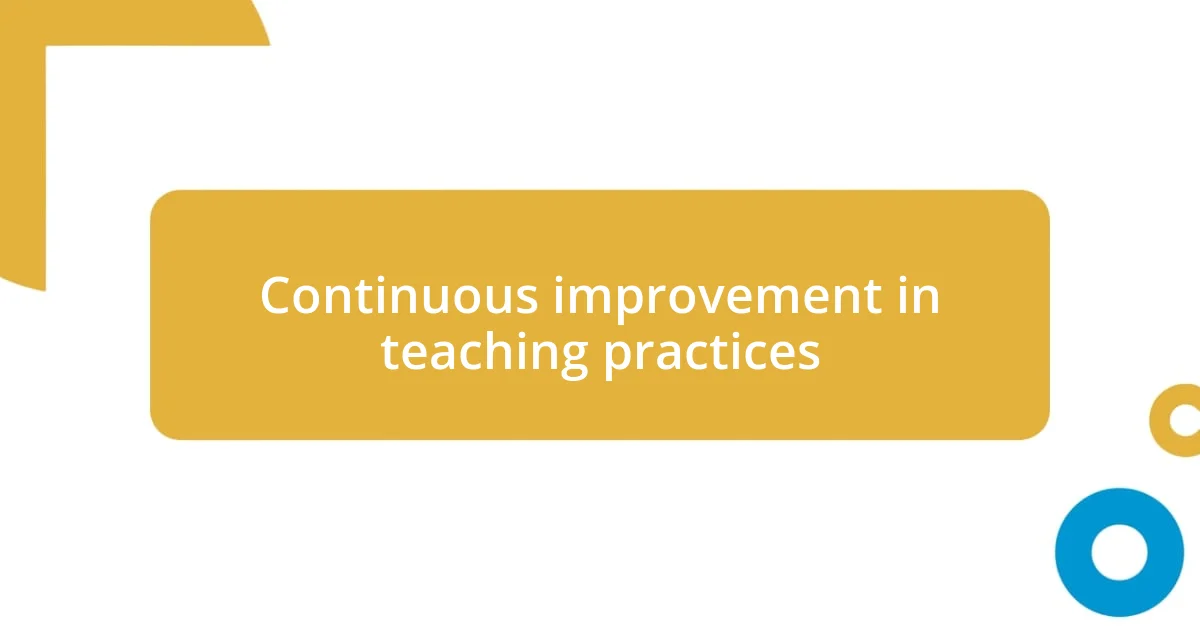 Continuous improvement in teaching practices